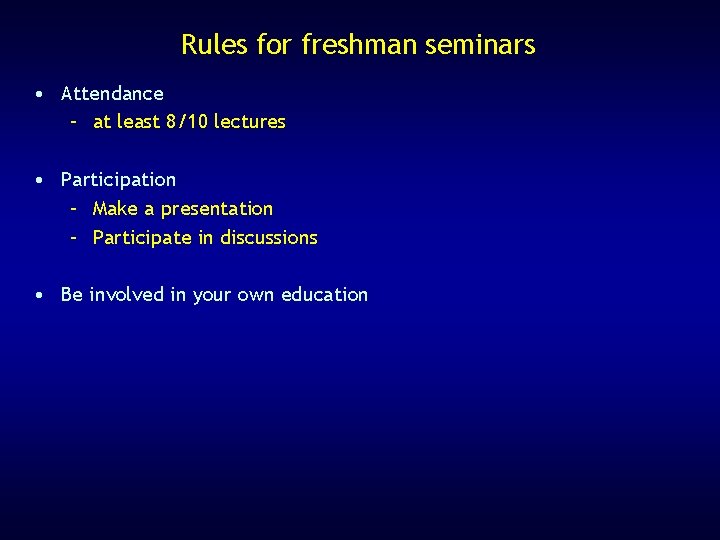 Rules for freshman seminars

• Attendance
  – at least 8/10 lectures

• Participation
  – Make a presentation
  – Participate in discussions

• Be involved in your own education